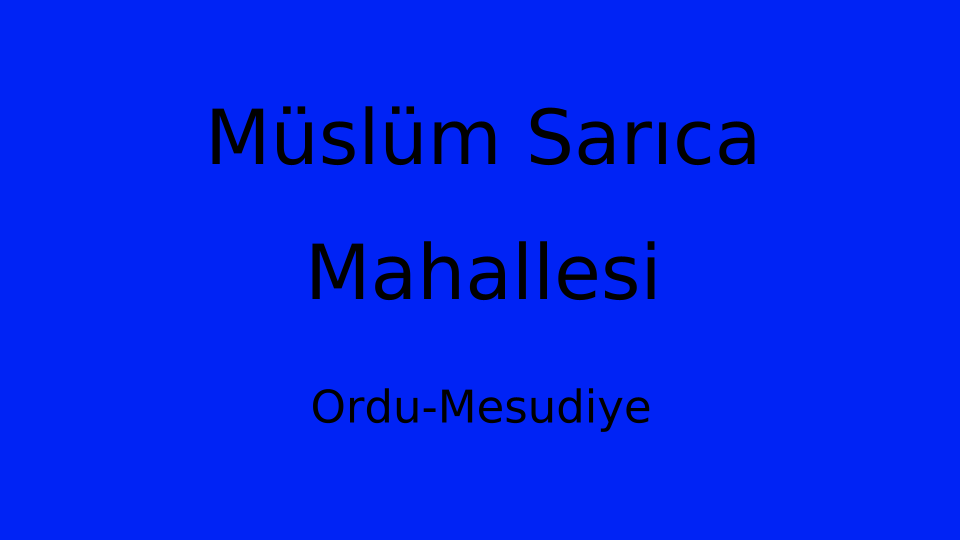 Müslüm Sarıca Mahallesi

Ordu-Mesudiye